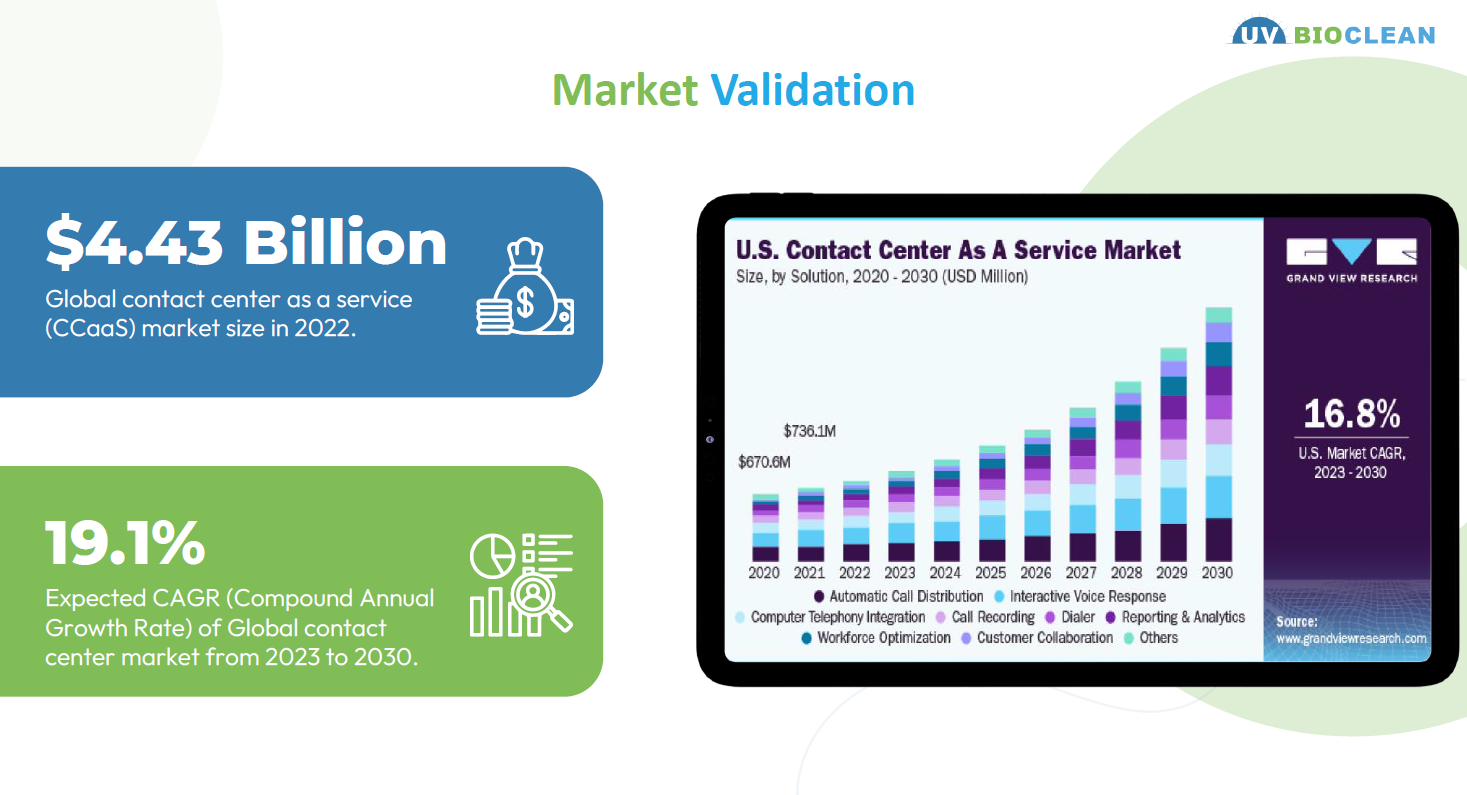 UV BIOCLEAN

Market Validation

$4.43 Billion
Global contact center as a service (CCaaS) market size in 2022.

19.1%
Expected CAGR (Compound Annual Growth Rate) of Global contact center market from 2023 to 2030.

U.S. Contact Center As A Service Market
Size, by Solution, 2020 - 2030 (USD Million)

$670.6M
$736.1M

2020 2021 2022 2023 2024 2025 2026 2027 2028 2029 2030

Automatic Call Distribution
Interactive Voice Response
Computer Telephony Integration
Call Recording
Dialer
Reporting & Analytics
Workforce Optimization
Customer Collaboration
Others

GRAND VIEW RESEARCH

16.8%
U.S. Market CAGR, 2023 - 2030

Source:
www.grandviewresearch.com